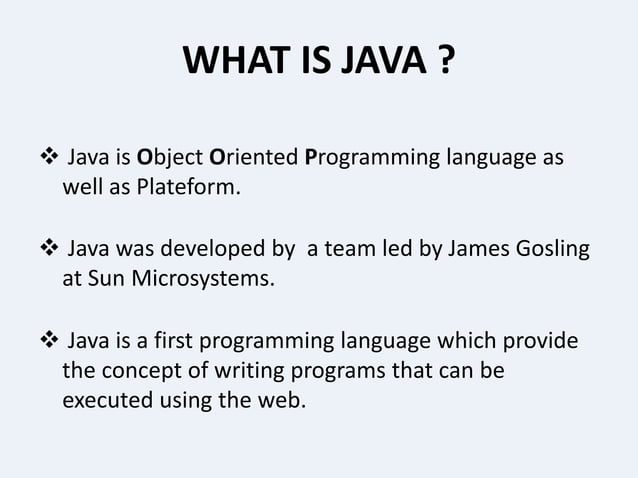 WHAT IS JAVA ?

❖ Java is Object Oriented Programming language as well as Plateform.

❖ Java was developed by a team led by James Gosling at Sun Microsystems.

❖ Java is a first programming language which provide the concept of writing programs that can be executed using the web.